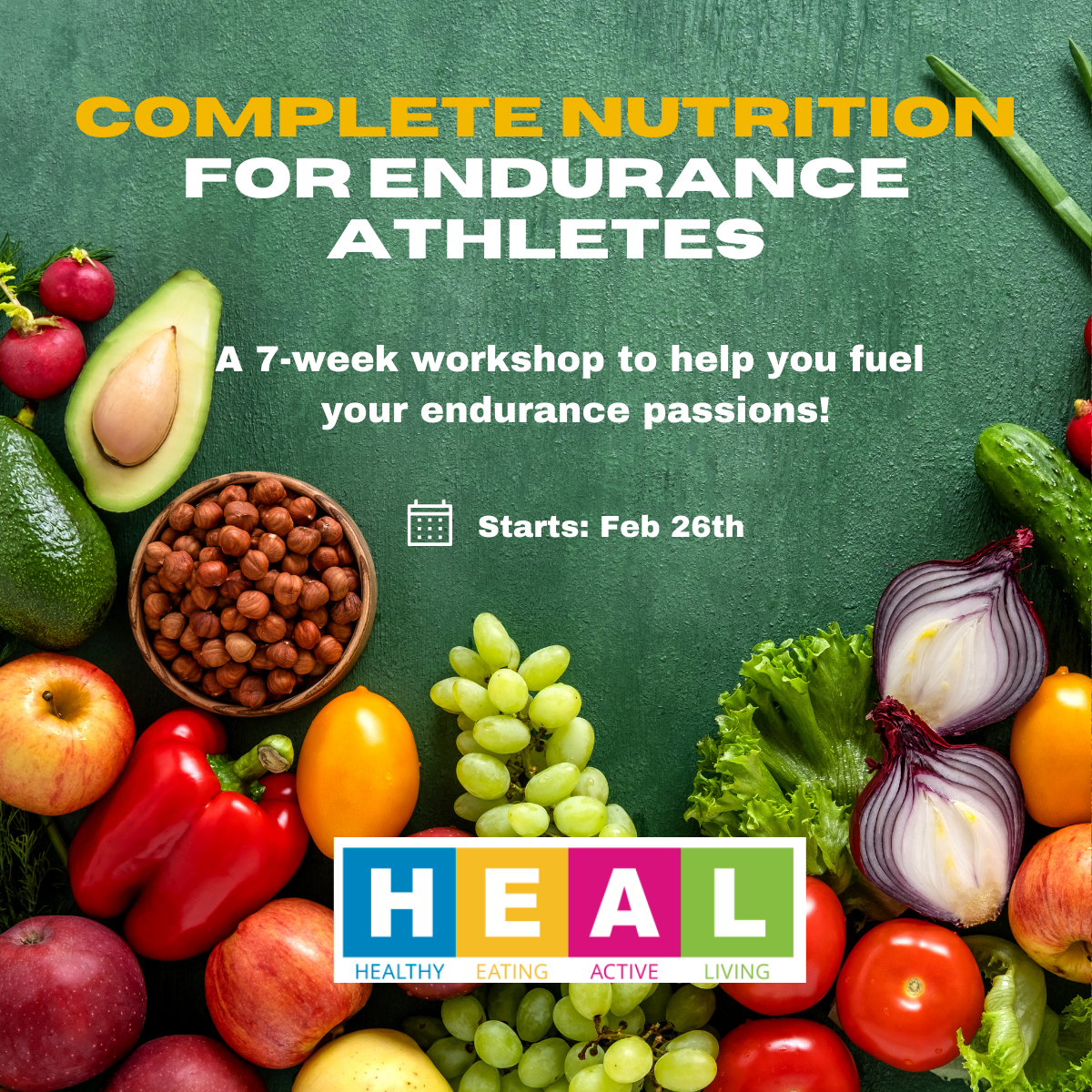 COMPLETE NUTRITION FOR ENDURANCE ATHLETES

A 7-week workshop to help you fuel your endurance passions!

Starts: Feb 26th

HEAL
HEALTHY EATING ACTIVE LIVING